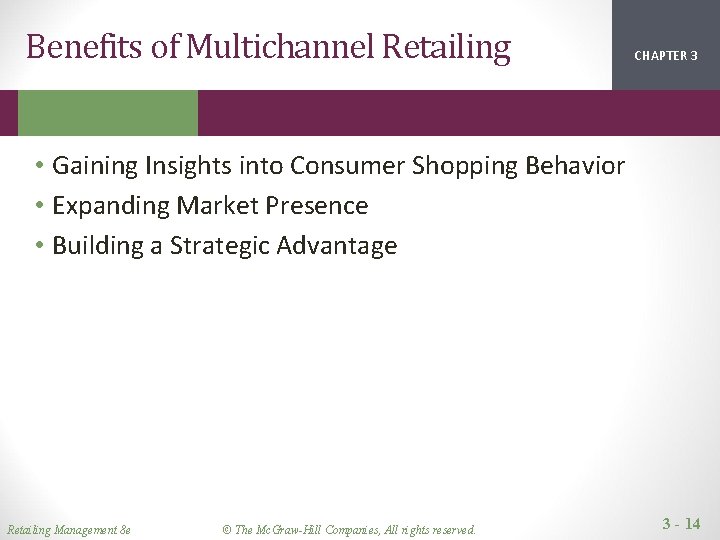 Benefits of Multichannel Retailing

CHAPTER 3

• Gaining Insights into Consumer Shopping Behavior
• Expanding Market Presence
• Building a Strategic Advantage

Retailing Management 8e

© The McGraw-Hill Companies, All rights reserved.

3 - 14